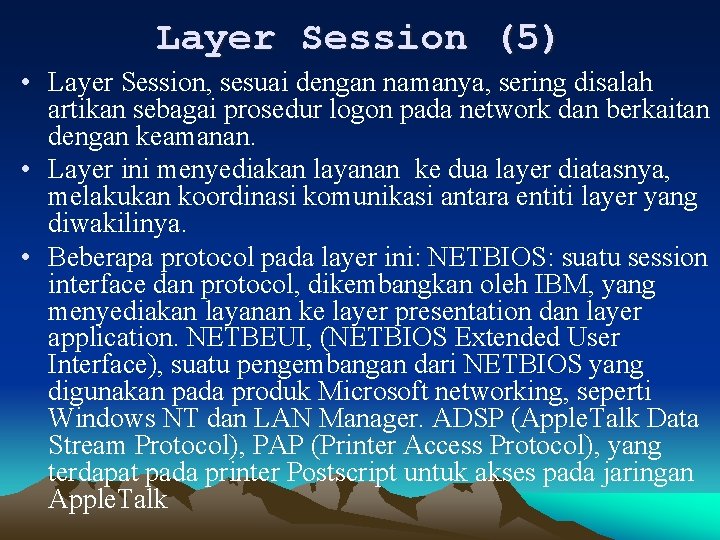 Layer Session (5)

• Layer Session, sesuai dengan namanya, sering disalah artikan sebagai prosedur logon pada network dan berkaitan dengan keamanan.

• Layer ini menyediakan layanan ke dua layer diatasnya, melakukan koordinasi komunikasi antara entiti layer yang diwakilinya.

• Beberapa protocol pada layer ini: NETBIOS: suatu session interface dan protocol, dikembangkan oleh IBM, yang menyediakan layanan ke layer presentation dan layer application. NETBEUI, (NETBIOS Extended User Interface), suatu pengembangan dari NETBIOS yang digunakan pada produk Microsoft networking, seperti Windows NT dan LAN Manager. ADSP (AppleTalk Data Stream Protocol), PAP (Printer Access Protocol), yang terdapat pada printer Postscript untuk akses pada jaringan AppleTalk